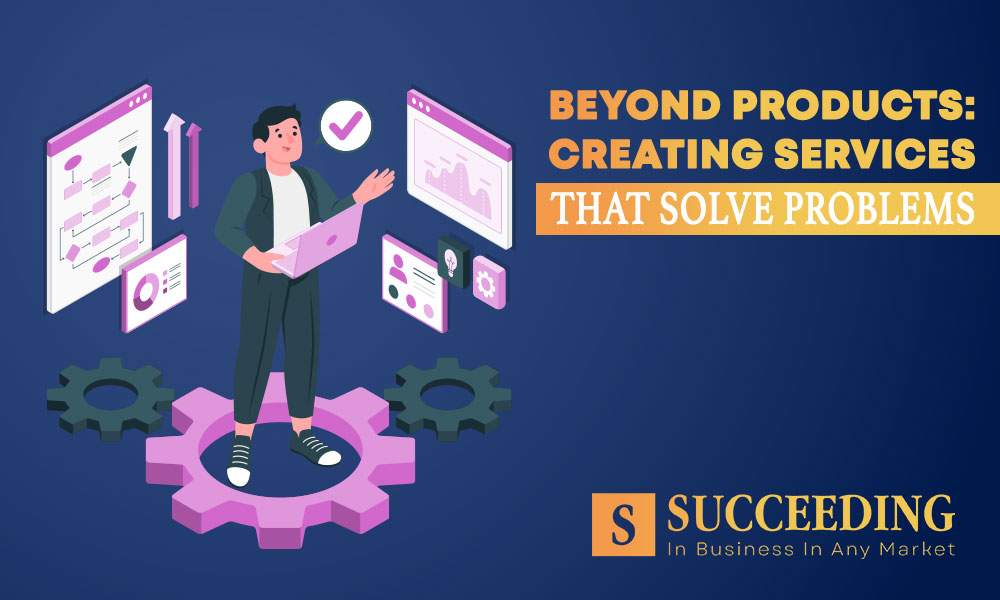 BEYOND PRODUCTS: CREATING SERVICES THAT SOLVE PROBLEMS

S SUCCEEDING
In Business In Any Market